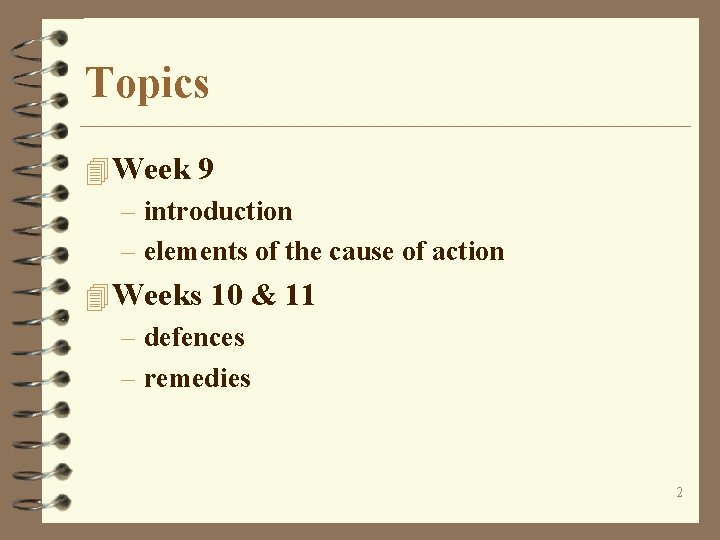 Topics

Week 9
– introduction
– elements of the cause of action

Weeks 10 & 11
– defences
– remedies

2